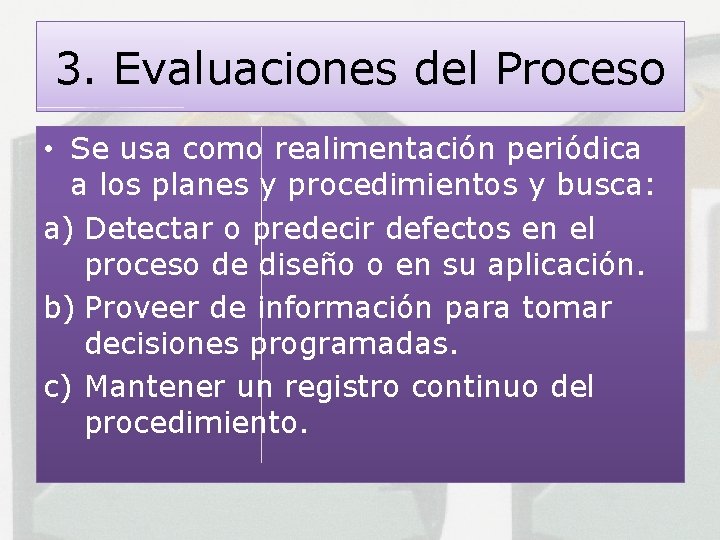 3. Evaluaciones del Proceso

• Se usa como realimentación periódica a los planes y procedimientos y busca:

a) Detectar o predecir defectos en el proceso de diseño o en su aplicación.

b) Proveer de información para tomar decisiones programadas.

c) Mantener un registro continuo del procedimiento.